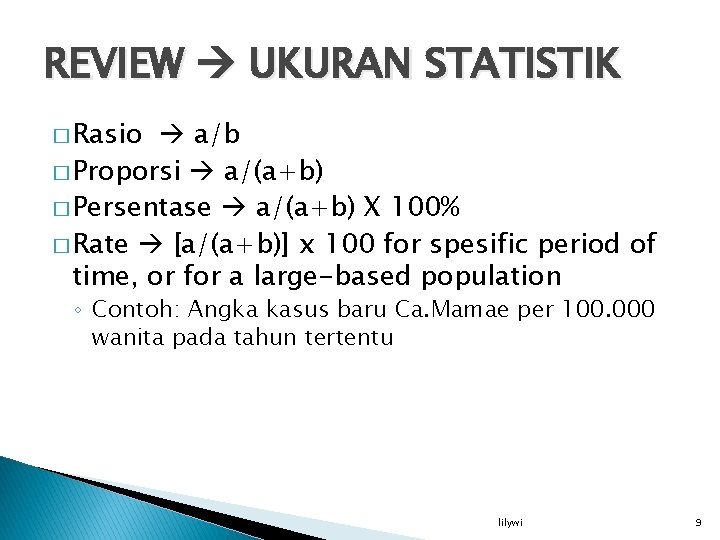 REVIEW → UKURAN STATISTIK

□ Rasio → a/b

□ Proporsi → a/(a+b)

□ Persentase → a/(a+b) X 100%

□ Rate → [a/(a+b)] x 100 for spesific period of time, or for a large-based population

◦ Contoh: Angka kasus baru Ca.Mamae per 100.000 wanita pada tahun tertentu

lilywi

9